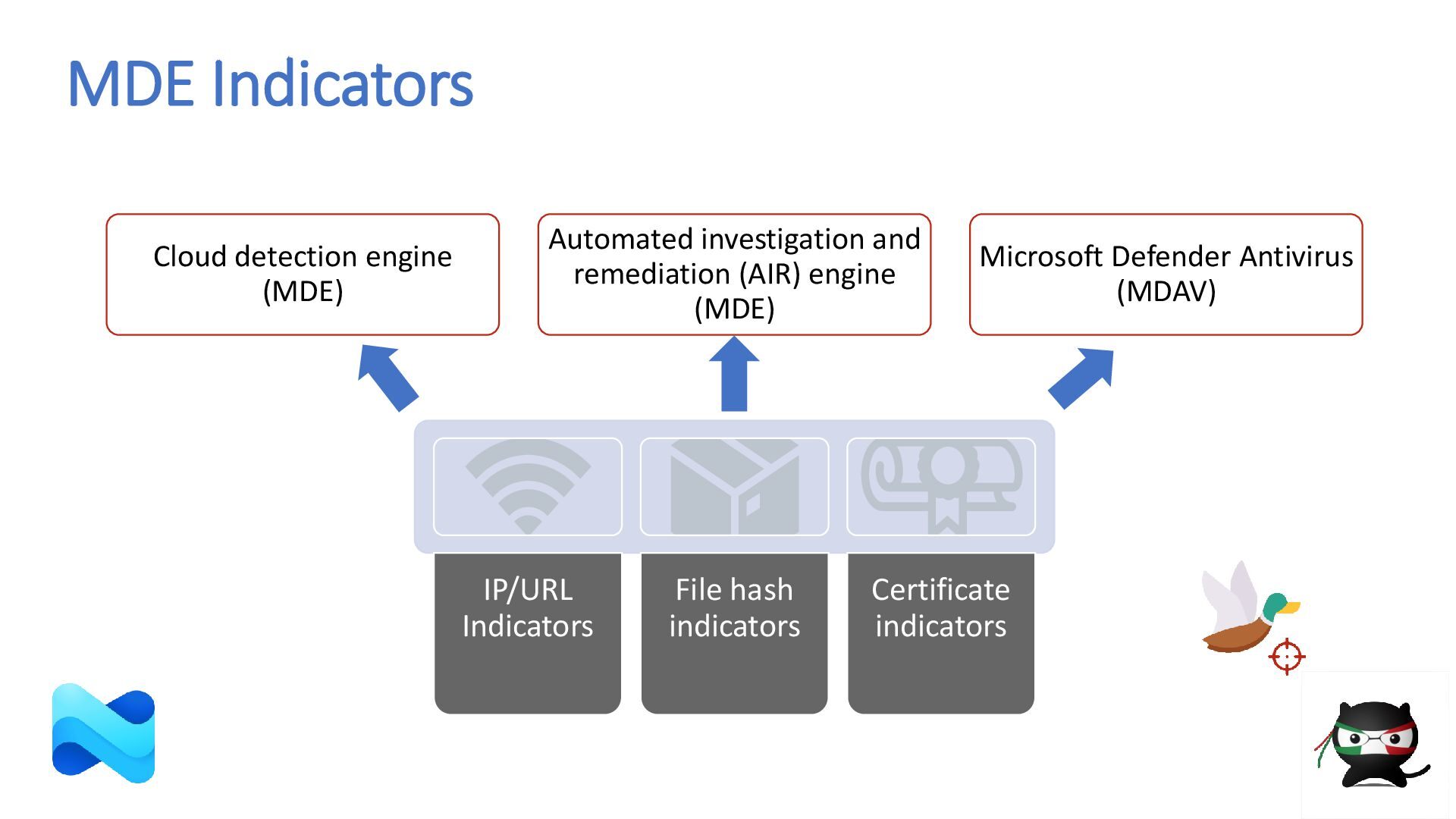 MDE Indicators

Cloud detection engine (MDE)

Automated investigation and remediation (AIR) engine (MDE)

Microsoft Defender Antivirus (MDAV)

IP/URL Indicators

File hash indicators

Certificate indicators